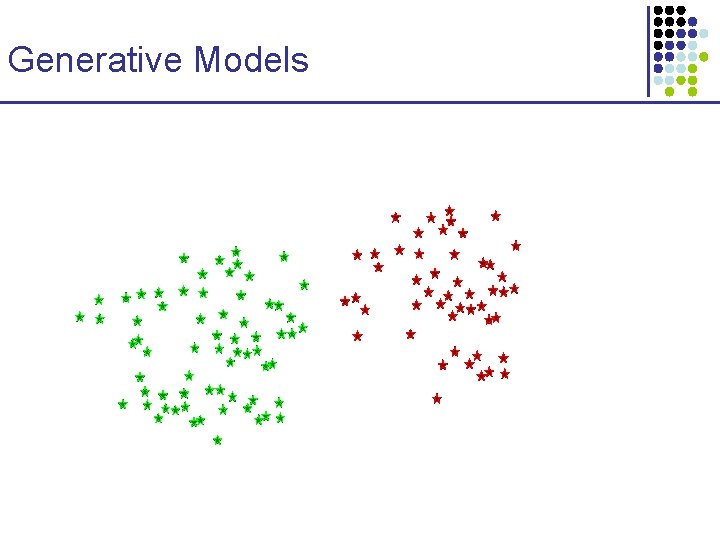 Generative Models